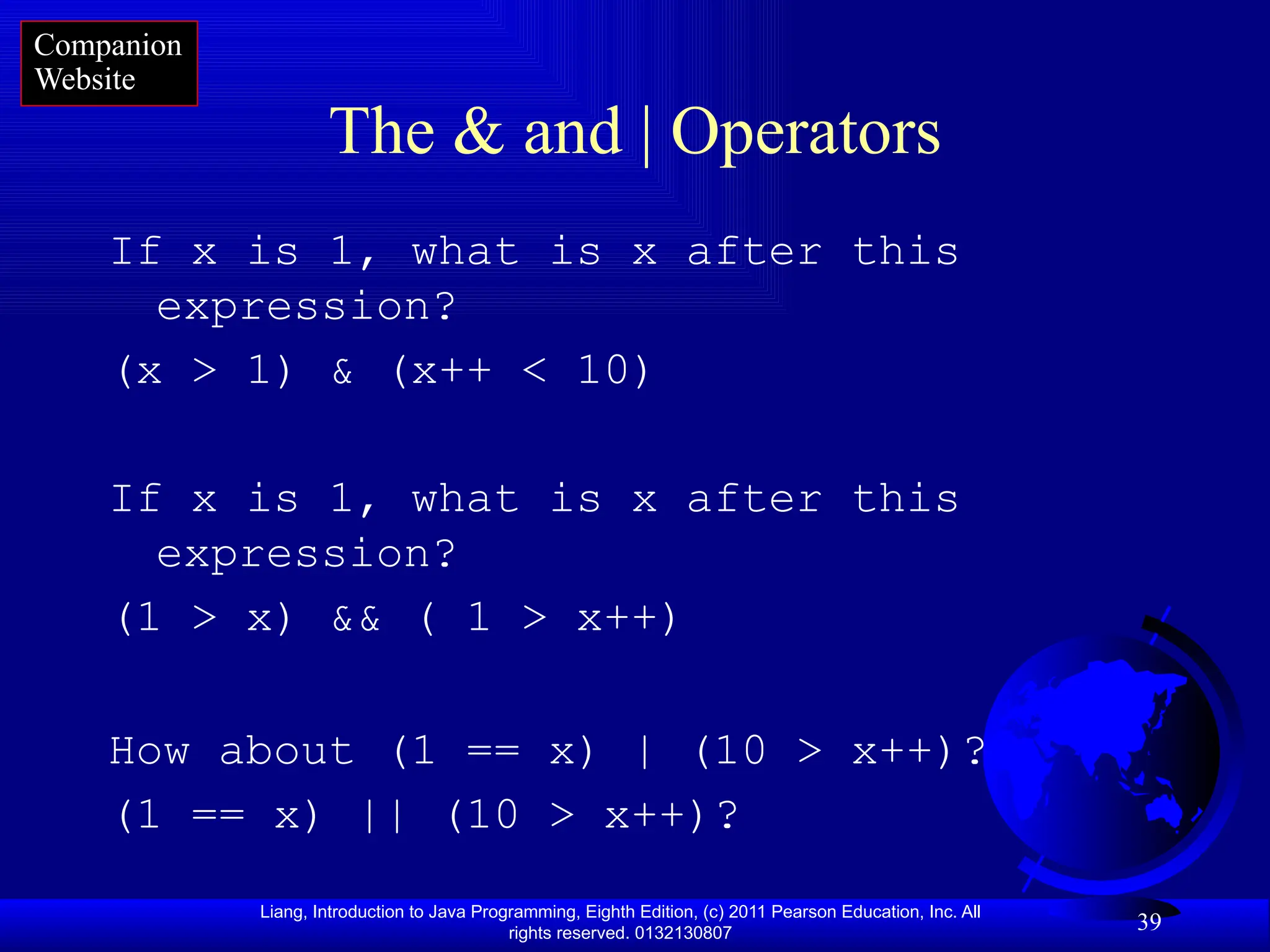 Companion Website

The & and | Operators

If x is 1, what is x after this expression?

(x > 1) & (x++ < 10)

If x is 1, what is x after this expression?

(1 > x) && ( 1 > x++)

How about (1 == x) | (10 > x++)?

(1 == x) || (10 > x++)?

Liang, Introduction to Java Programming, Eighth Edition, (c) 2011 Pearson Education, Inc. All rights reserved. 0132130807

39